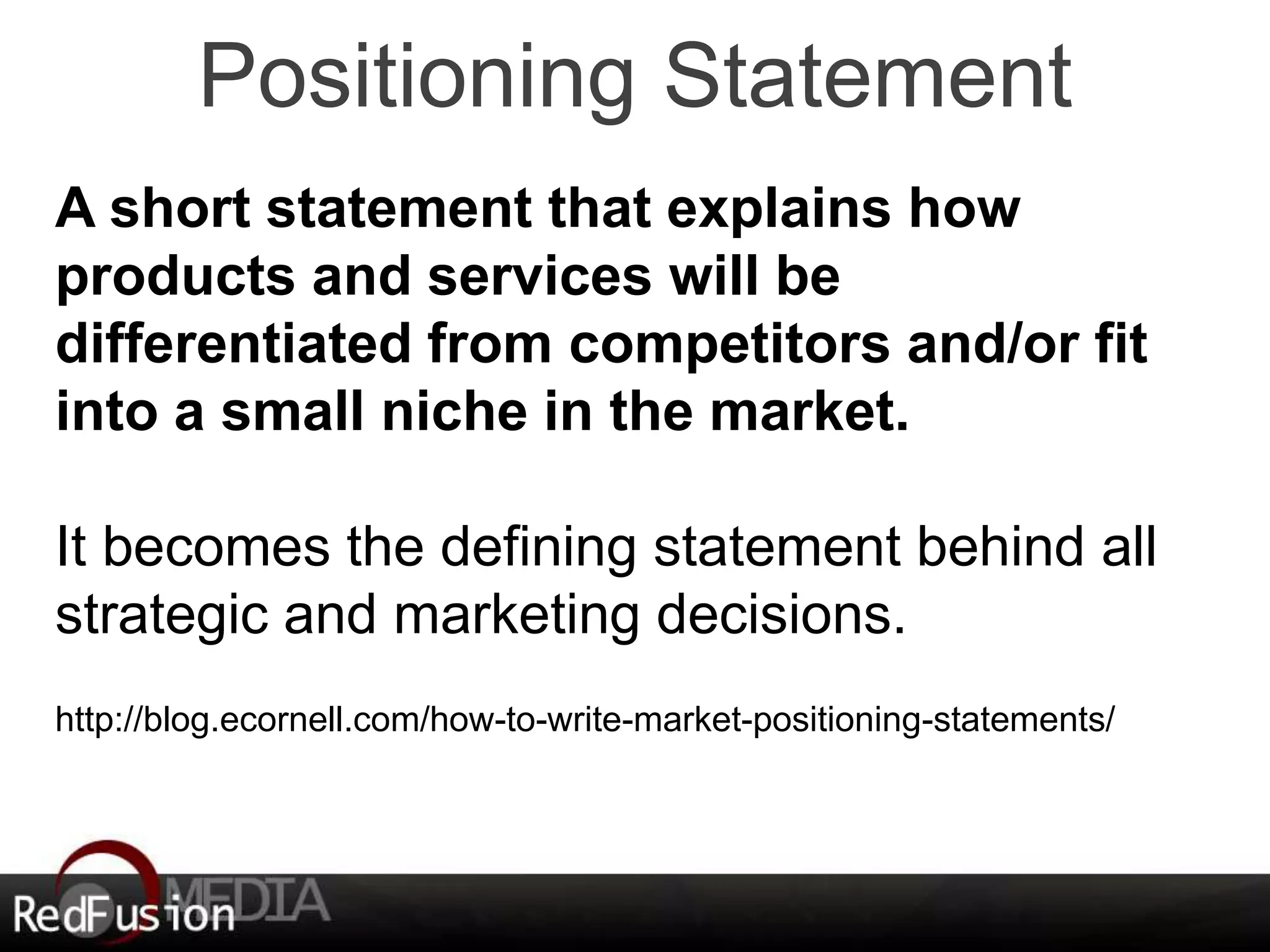 Positioning Statement

A short statement that explains how products and services will be differentiated from competitors and/or fit into a small niche in the market.

It becomes the defining statement behind all strategic and marketing decisions.

http://blog.ecornell.com/how-to-write-market-positioning-statements/

RedFusion MEDIA